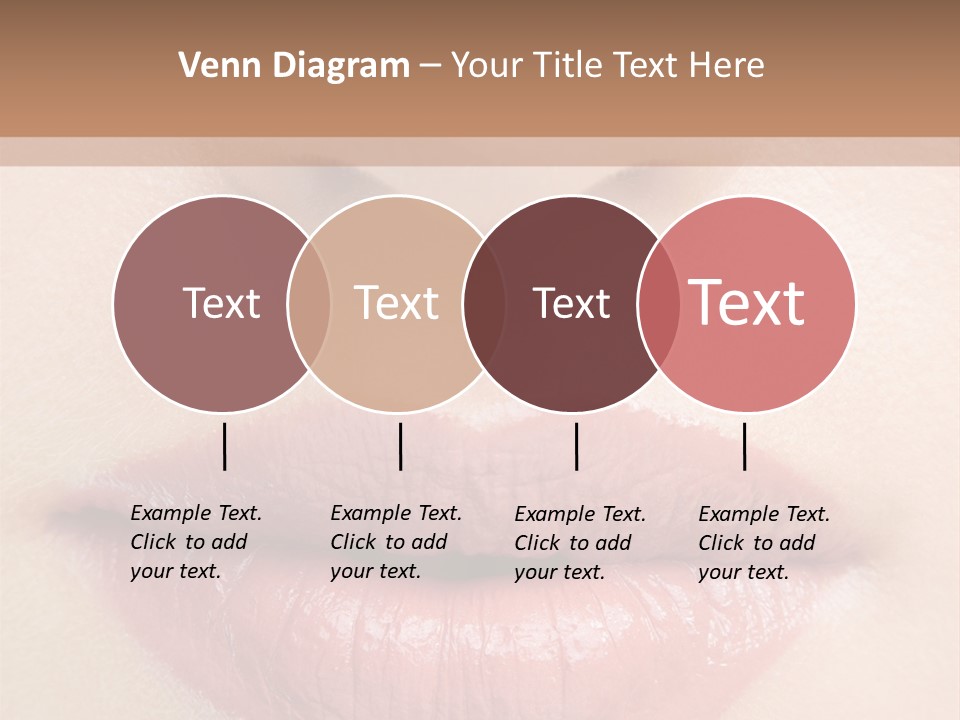 Venn Diagram – Your Title Text Here

Text

Text

Text

Text

Example Text. Click to add your text.

Example Text. Click to add your text.

Example Text. Click to add your text.

Example Text. Click to add your text.